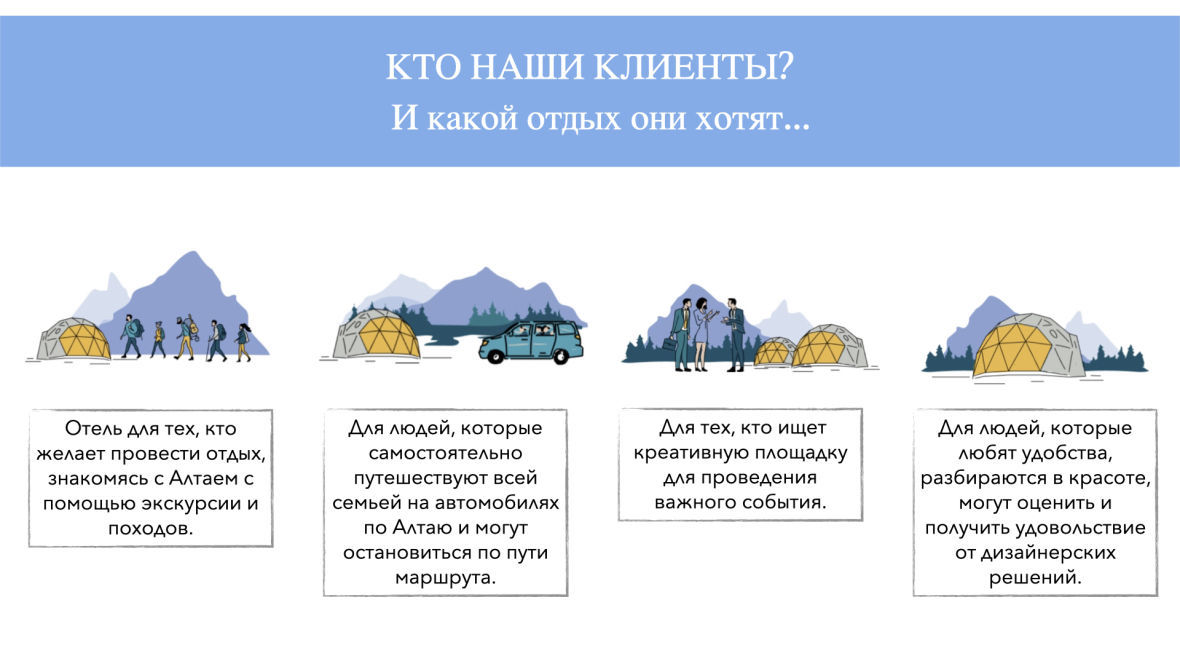 КТО НАШИ КЛИЕНТЫ?
И какой отдых они хотят...

Отель для тех, кто желает провести отдых, знакомясь с Алтаем с помощью экскурсии и походов.

Для людей, которые самостоятельно путешествуют всей семьей на автомобилях по Алтаю и могут остановиться по пути маршрута.

Для тех, кто ищет креативную площадку для проведения важного события.

Для людей, которые любят удобства, разбираются в красоте, могут оценить и получить удовольствие от дизайнерских решений.